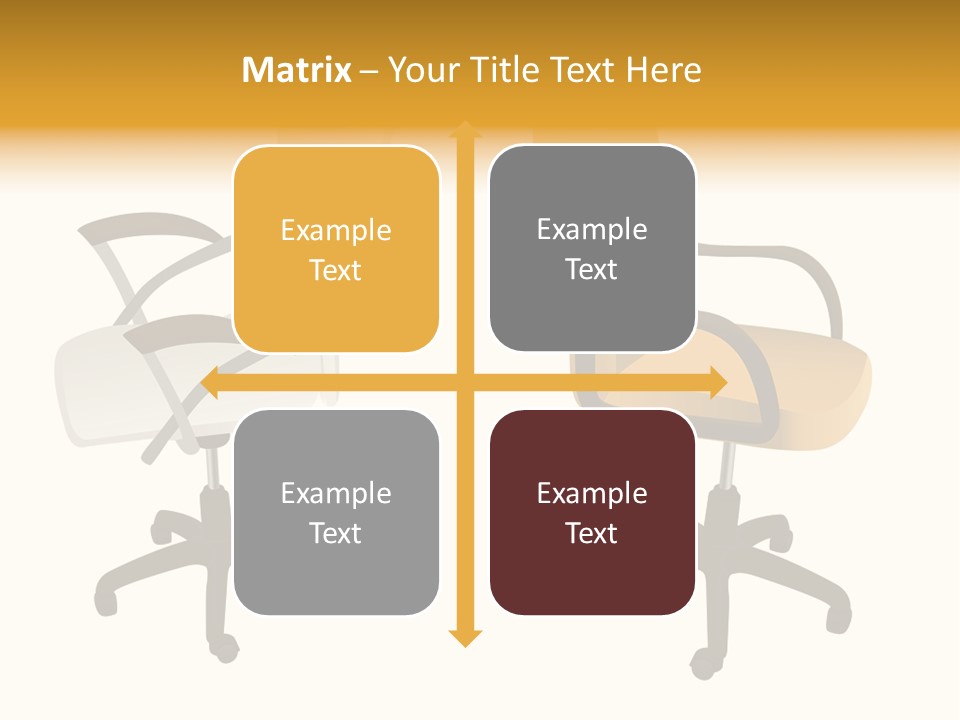 Matrix – Your Title Text Here

Example Text

Example Text

Example Text

Example Text